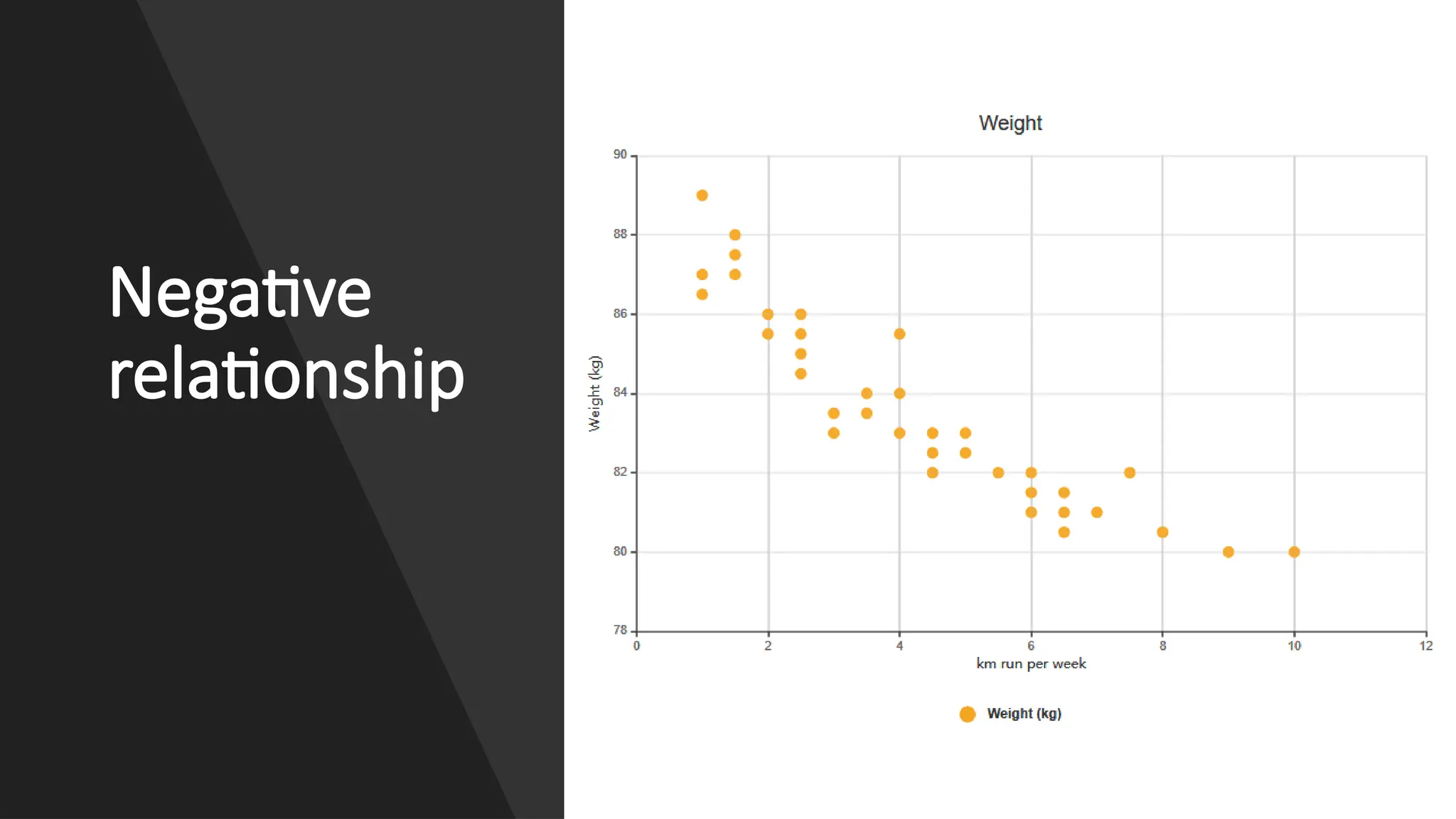 Negative relationship

Weight

Weight (kg)

90
88
86
84
82
80
78

0
2
4
6
8
10
12

km run per week

Weight (kg)